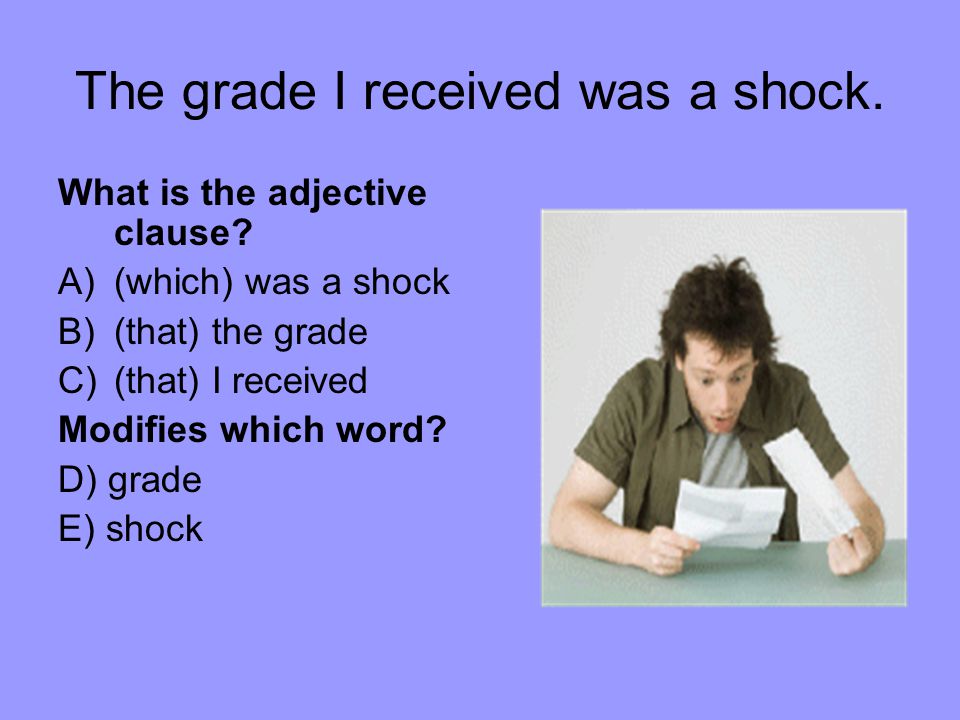 The grade I received was a shock.

What is the adjective clause?

A) (which) was a shock

B) (that) the grade

C) (that) I received

Modifies which word?

D) grade

E) shock